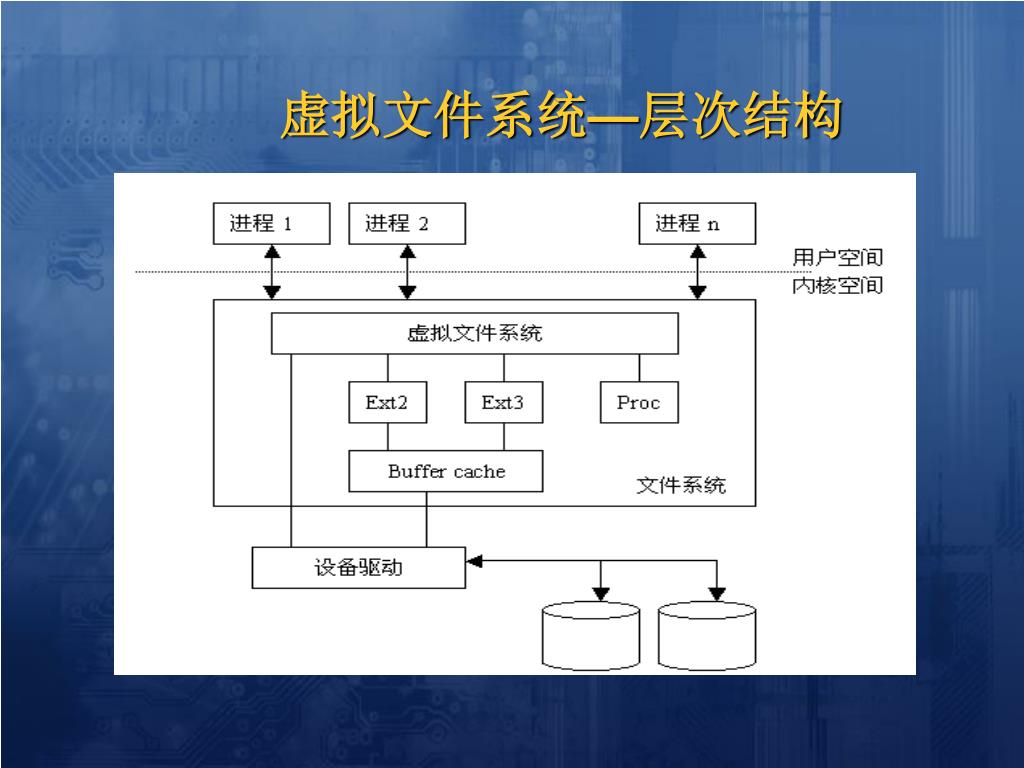 虚拟文件系统—层次结构

进程 1
进程 2
进程 n
用户空间
内核空间
虚拟文件系统
Ext2
Ext3
Proc
Buffer cache
文件系统
设备驱动